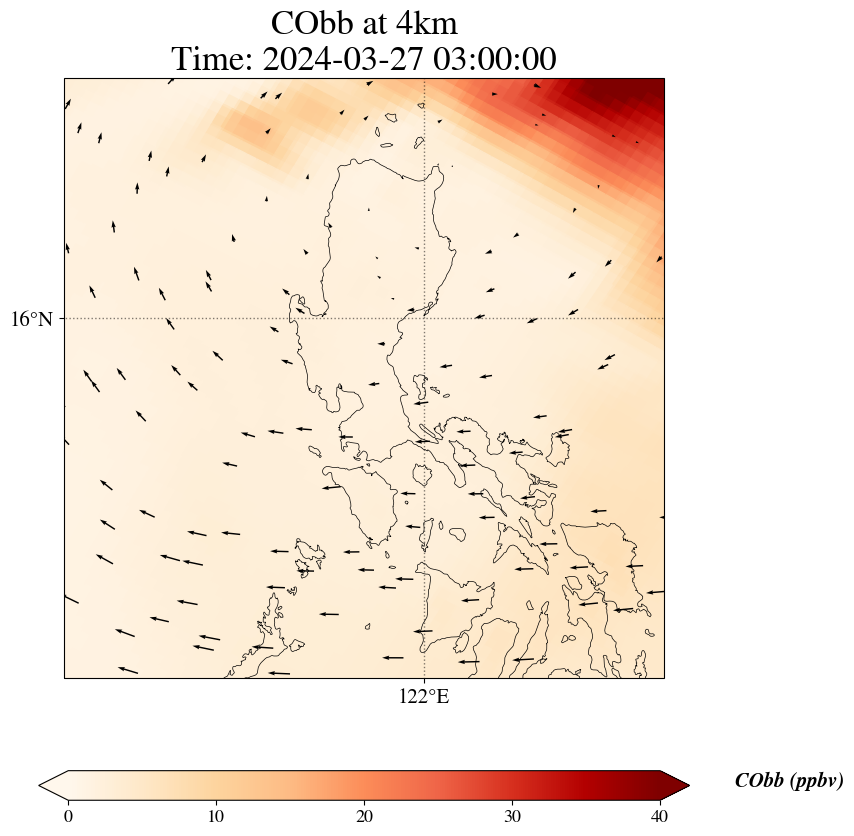 CObb at 4km
Time: 2024-03-27 03:00:00

16°N

122°E

0
10
20
30
40

CObb (ppbv)